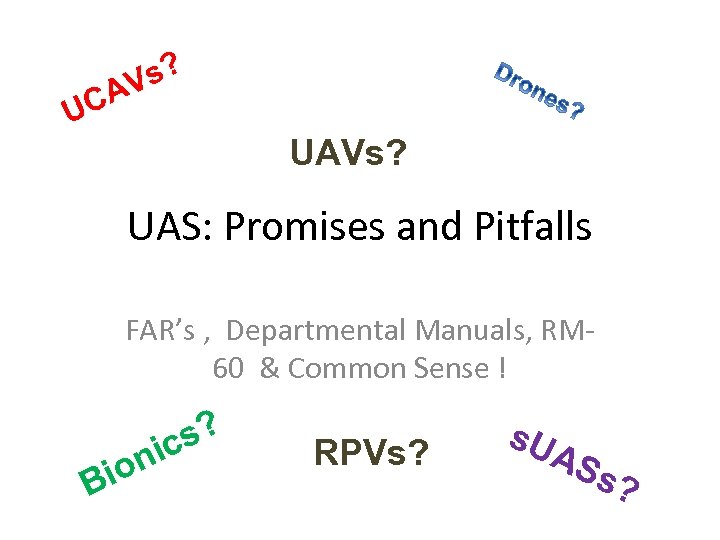 UCAVs?

Drones?

UAVs?

UAS: Promises and Pitfalls

FAR's , Departmental Manuals, RM-60 & Common Sense !

Bionics?

RPVs?

sUASs?